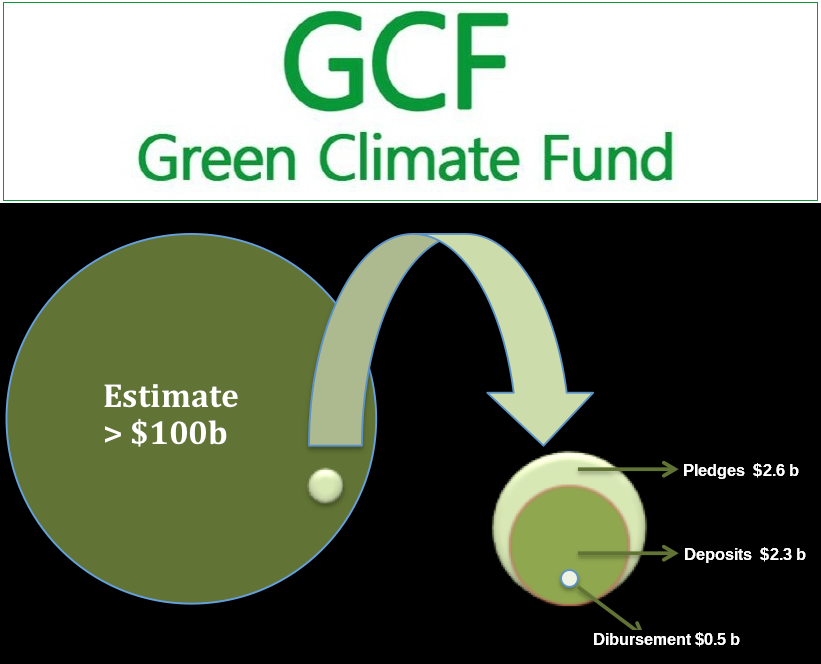 GCF
Green Climate Fund

Estimate
> $100b

Pledges $2.6 b

Deposits $2.3 b

Dibursement $0.5 b